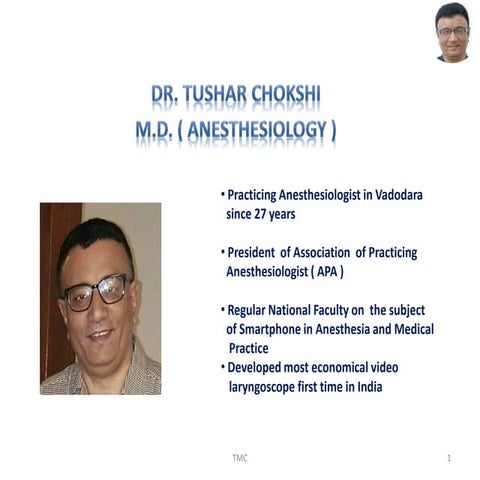 DR. TUSHAR CHOKSHI
M.D. ( ANESTHESIOLOGY )

• Practicing Anesthesiologist in Vadodara since 27 years

• President of Association of Practicing Anesthesiologist ( APA )

• Regular National Faculty on the subject of Smartphone in Anesthesia and Medical Practice
• Developed most economical video laryngoscope first time in India

TMC

1